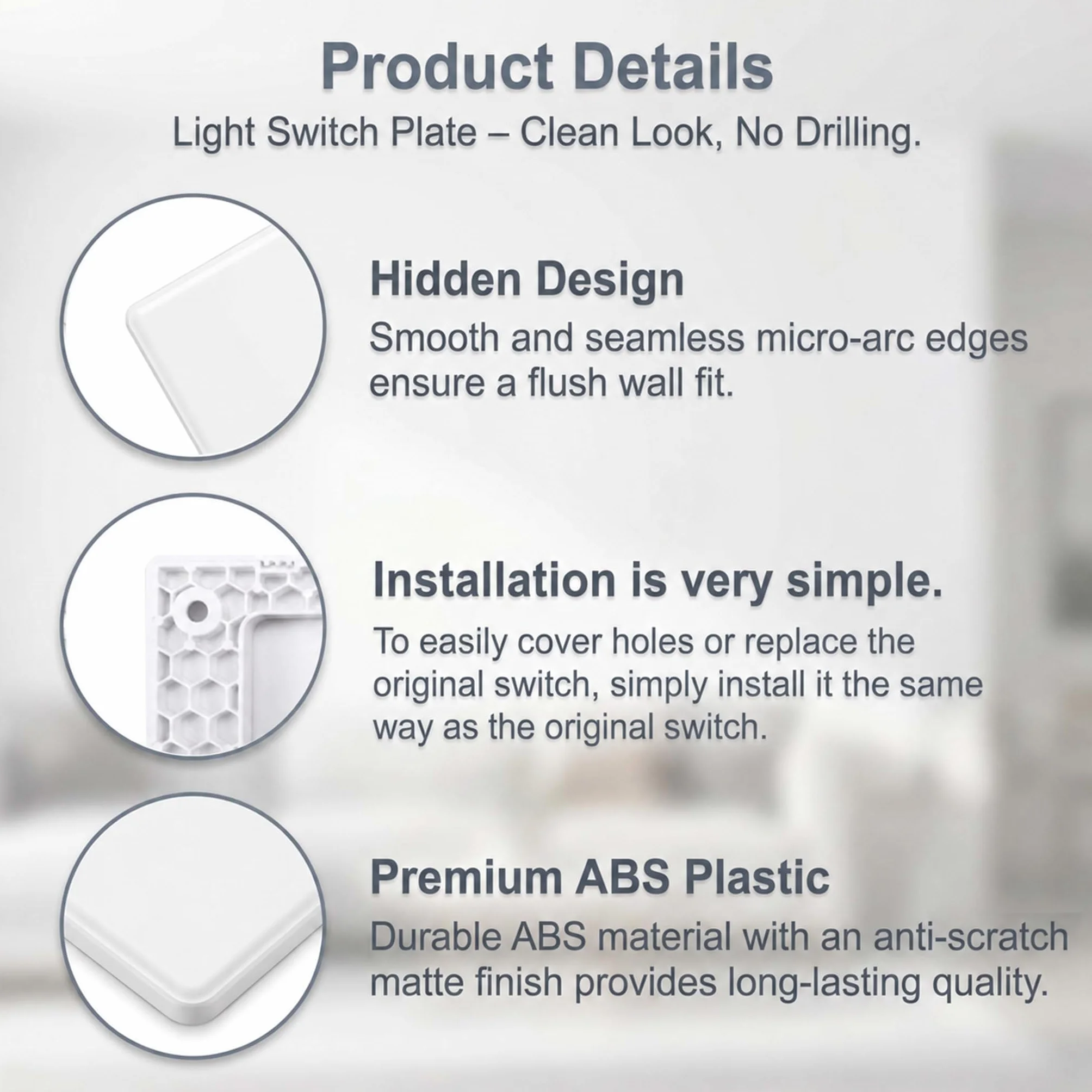 Product Details

Light Switch Plate – Clean Look, No Drilling.

Hidden Design

Smooth and seamless micro-arc edges ensure a flush wall fit.

Installation is very simple.

To easily cover holes or replace the original switch, simply install it the same way as the original switch.

Premium ABS Plastic

Durable ABS material with an anti-scratch matte finish provides long-lasting quality.